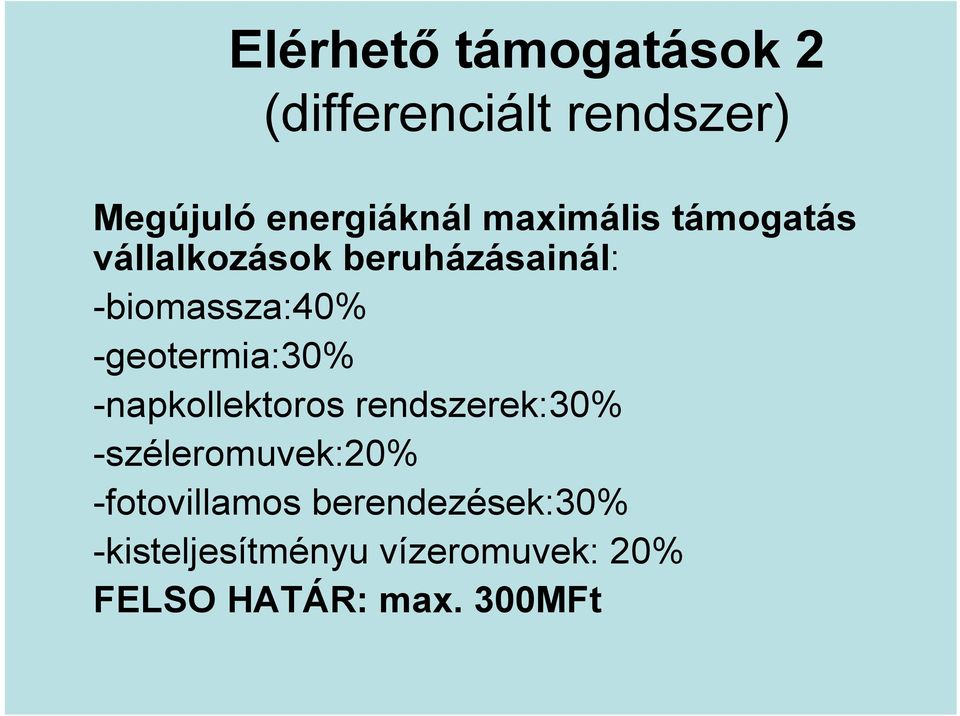 Elérhető támogatások 2
(differenciált rendszer)

Megújuló energiáknál maximális támogatás vállalkozások beruházásainál:
-biomassza:40%
-geotermia:30%
-napkollektoros rendszerek:30%
-széleromuvek:20%
-fotovillamos berendezések:30%
-kisteljesítményu vízeromuvek: 20%
FELSO HATÁR: max. 300MFt